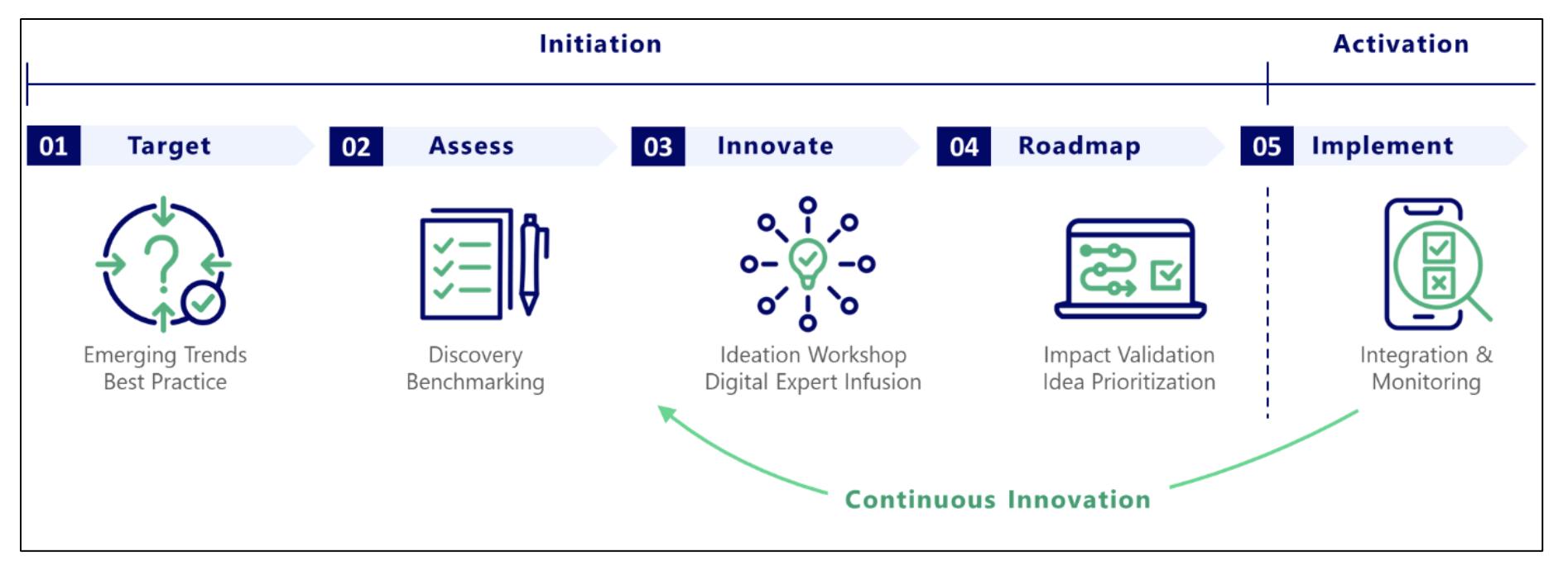 Initiation

Activation

01 Target

02 Assess

03 Innovate

04 Roadmap

05 Implement

Emerging Trends
Best Practice

Discovery
Benchmarking

Ideation Workshop
Digital Expert Infusion

Impact Validation
Idea Prioritization

Integration &
Monitoring

Continuous Innovation